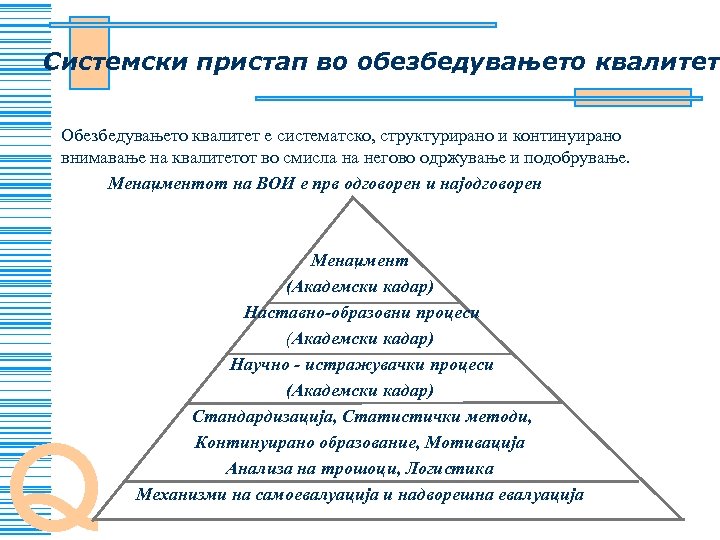 Системски пристап во обезбедувањето квалитет

Обезбедувањето квалитет е систематско, структурирано и континуирано внимавање на квалитетот во смисла на негово одржување и подобрување.

Менаџментот на ВОИ е прв одговорен и најодговорен

Менаџмент
(Академски кадар)

Наставно-образовни процеси
(Академски кадар)

Научно - истражувачки процеси
(Академски кадар)

Стандардизација, Статистички методи,
Континуирано образование, Мотивација
Анализа на трошоци, Логистика

Механизми на самоевалуација и надворешна евалуација

Q